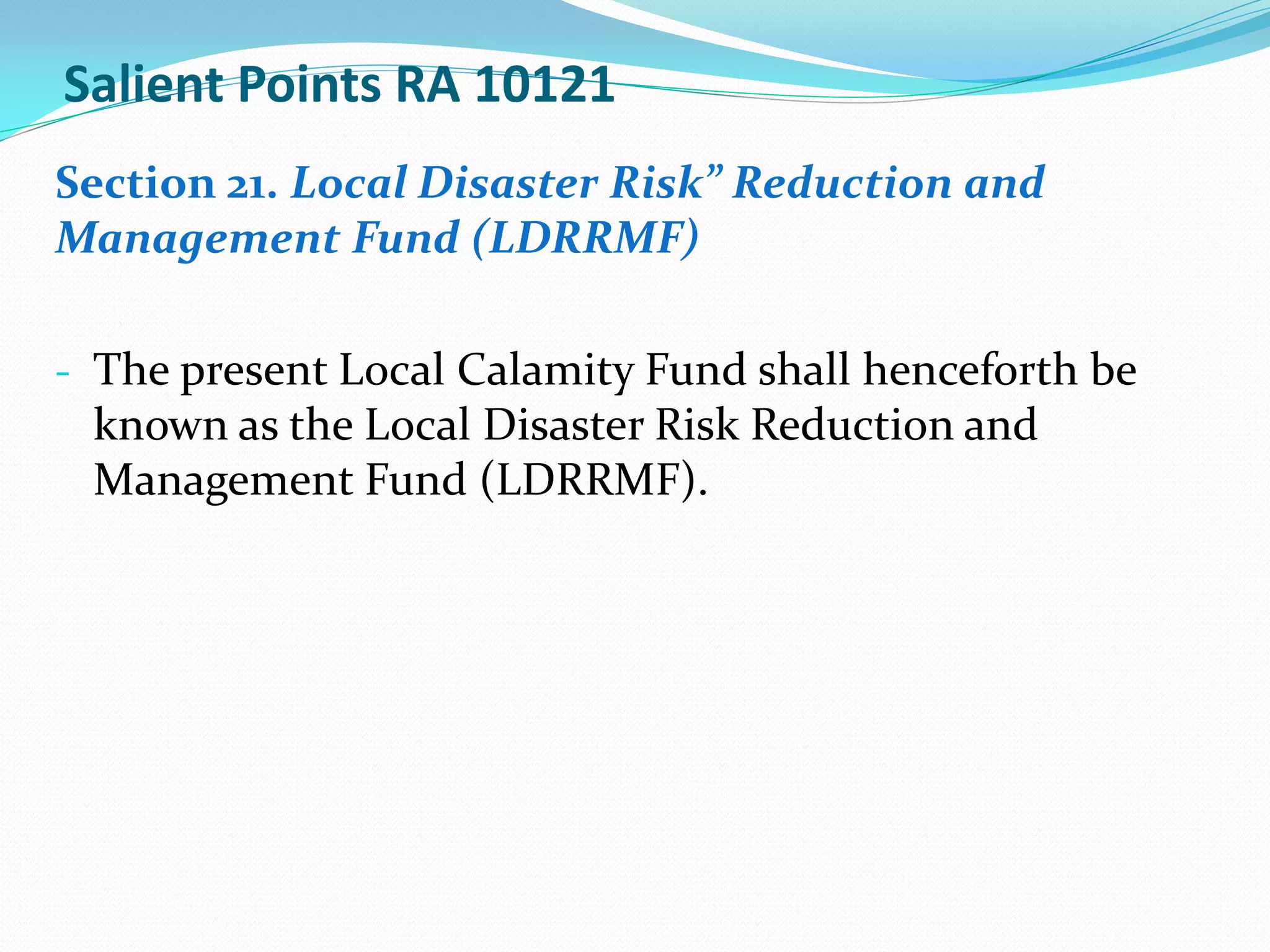 Salient Points RA 10121

Section 21. Local Disaster Risk” Reduction and Management Fund (LDRRMF)

- The present Local Calamity Fund shall henceforth be known as the Local Disaster Risk Reduction and Management Fund (LDRRMF).